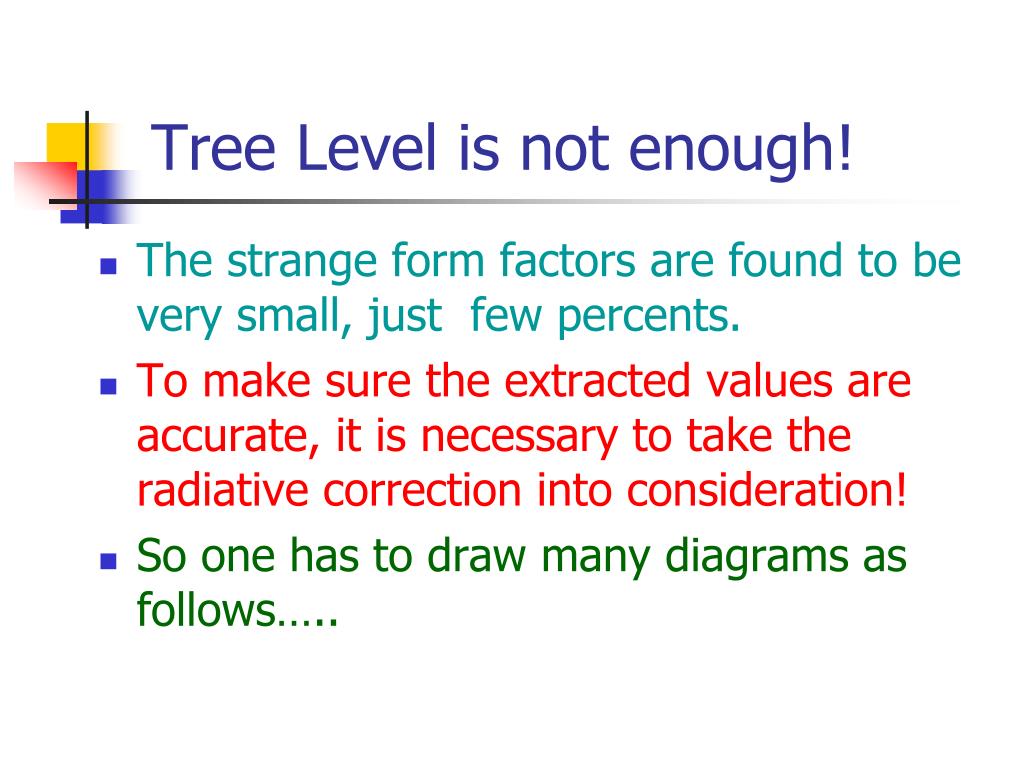 Tree Level is not enough!

- The strange form factors are found to be very small, just  few percents.
- To make sure the extracted values are accurate, it is necessary to take the radiative correction into consideration!
- So one has to draw many diagrams as follows…..